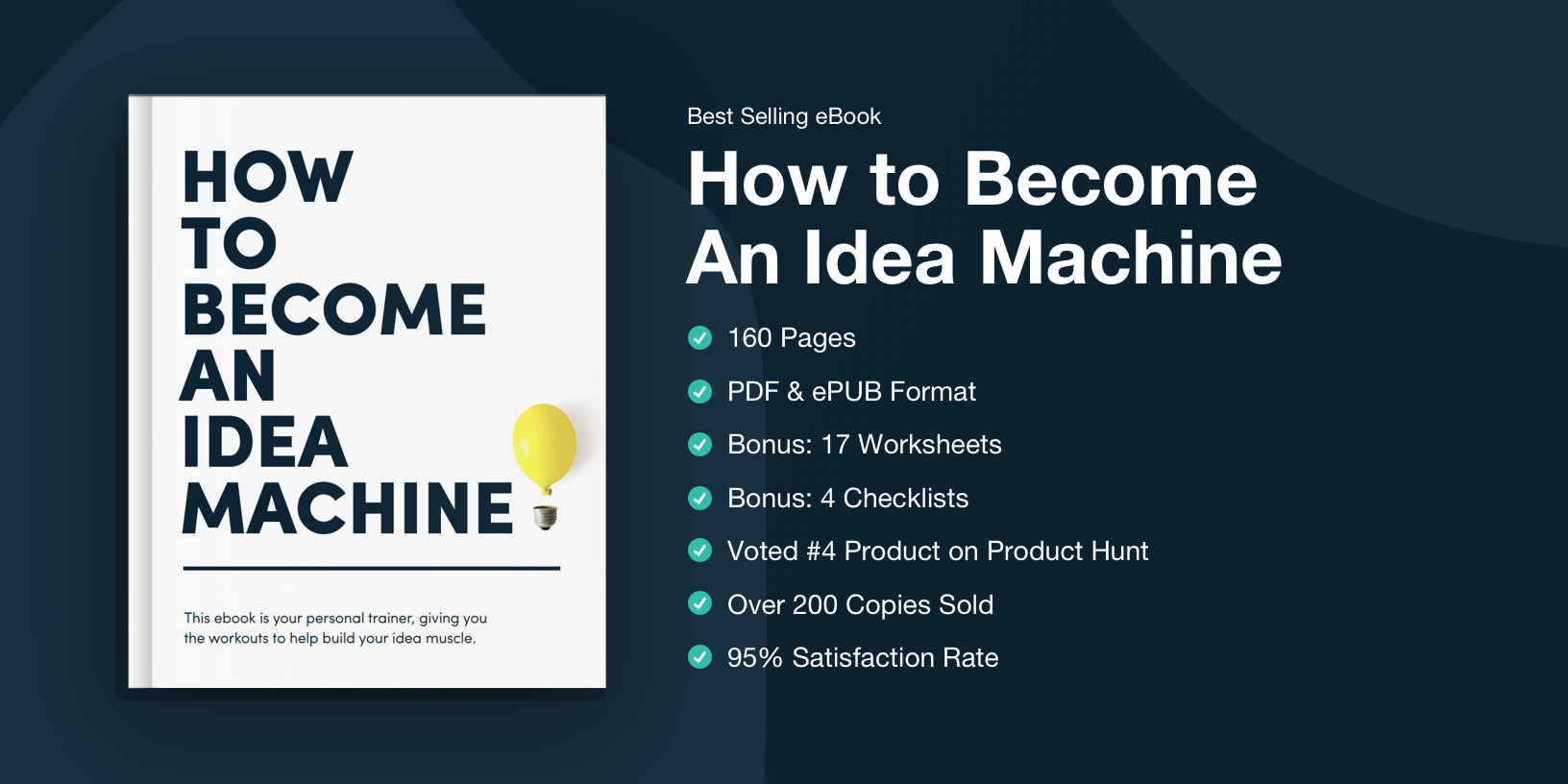 HOW
TO
BECOME
AN
IDEA
MACHINE

This ebook is your personal trainer, giving you the workouts to help build your idea muscle.

Best Selling eBook

How to Become An Idea Machine

160 Pages

PDF & ePUB Format

Bonus: 17 Worksheets

Bonus: 4 Checklists

Voted #4 Product on Product Hunt

Over 200 Copies Sold

95% Satisfaction Rate